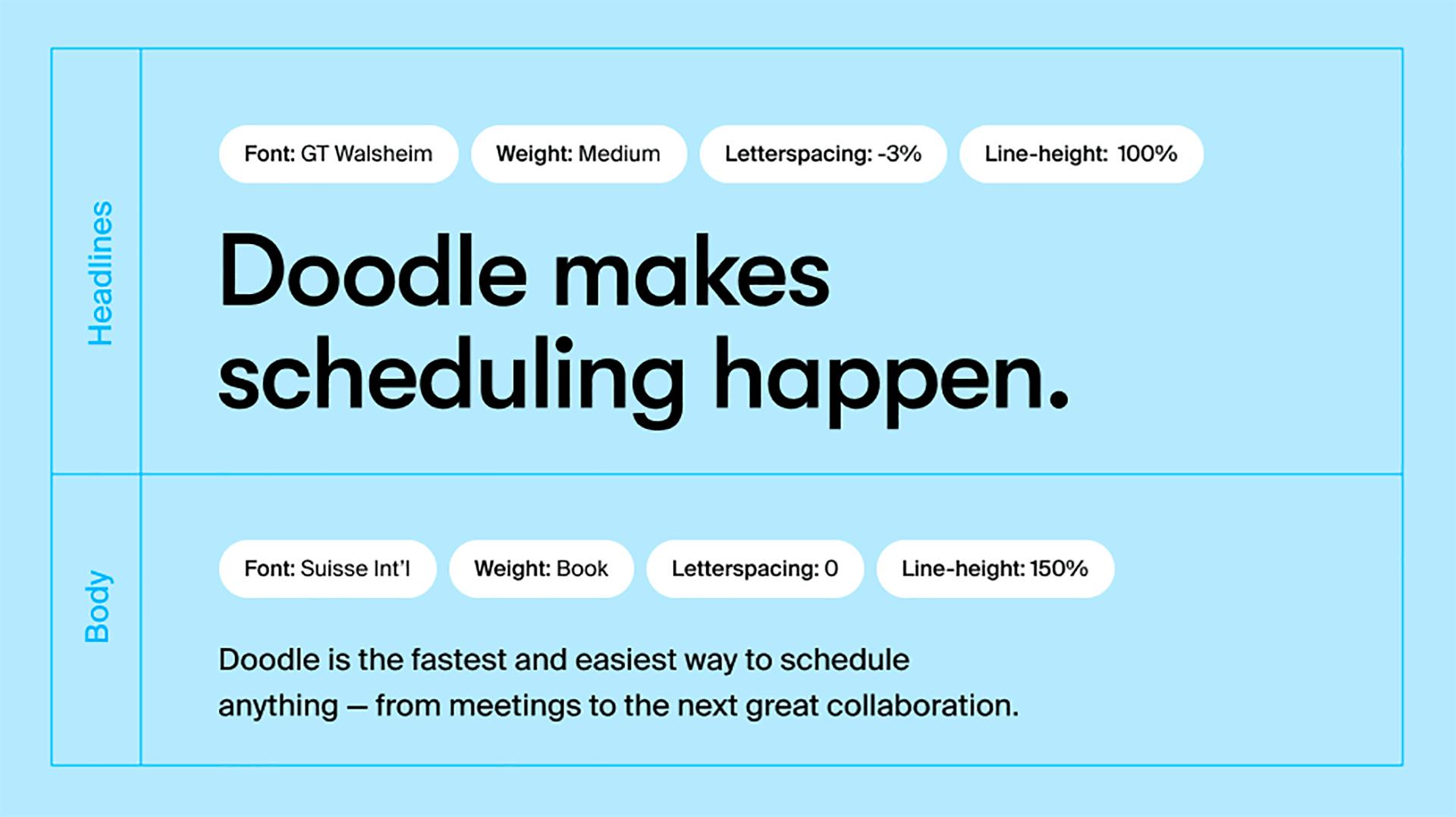 Headlines

Font: GT Walsheim
Weight: Medium
Letterspacing: -3%
Line-height: 100%

Doodle makes scheduling happen.

Body

Font: Suisse Int'l
Weight: Book
Letterspacing: 0
Line-height: 150%

Doodle is the fastest and easiest way to schedule anything — from meetings to the next great collaboration.